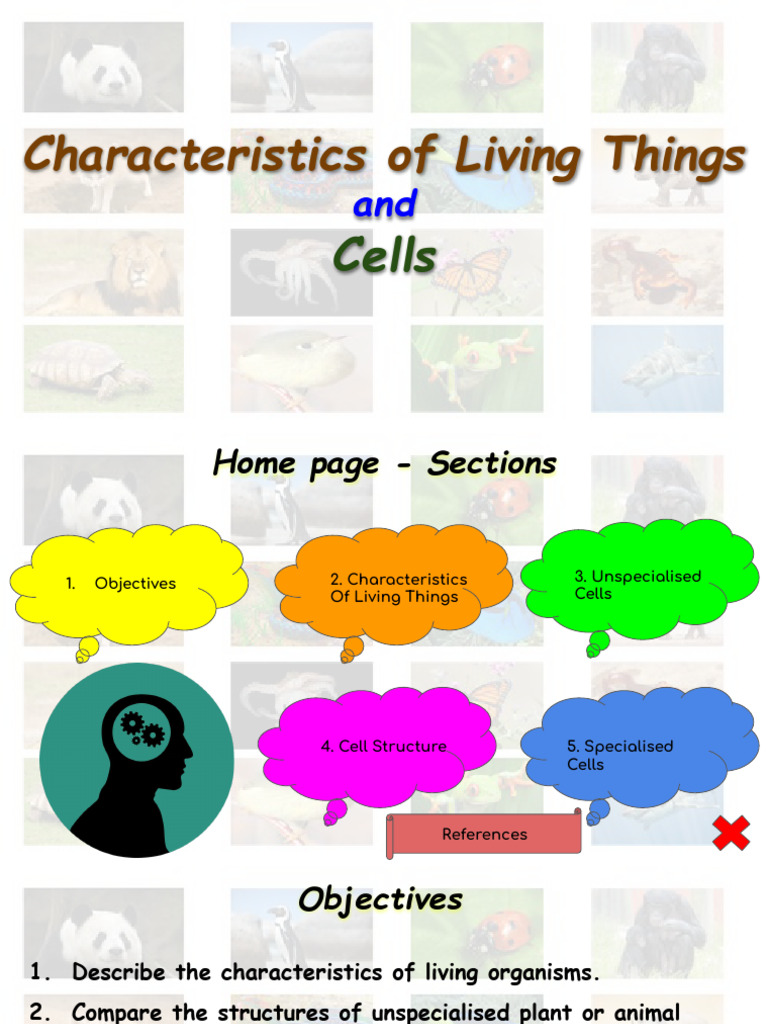 Characteristics of Living Things

and

Cells

Home page - Sections

1. Objectives

2. Characteristics Of Living Things

3. Unspecialised Cells

4. Cell Structure

5. Specialised Cells

References

Objectives

1. Describe the characteristics of living organisms.

2. Compare the structures of unspecialised plant or animal